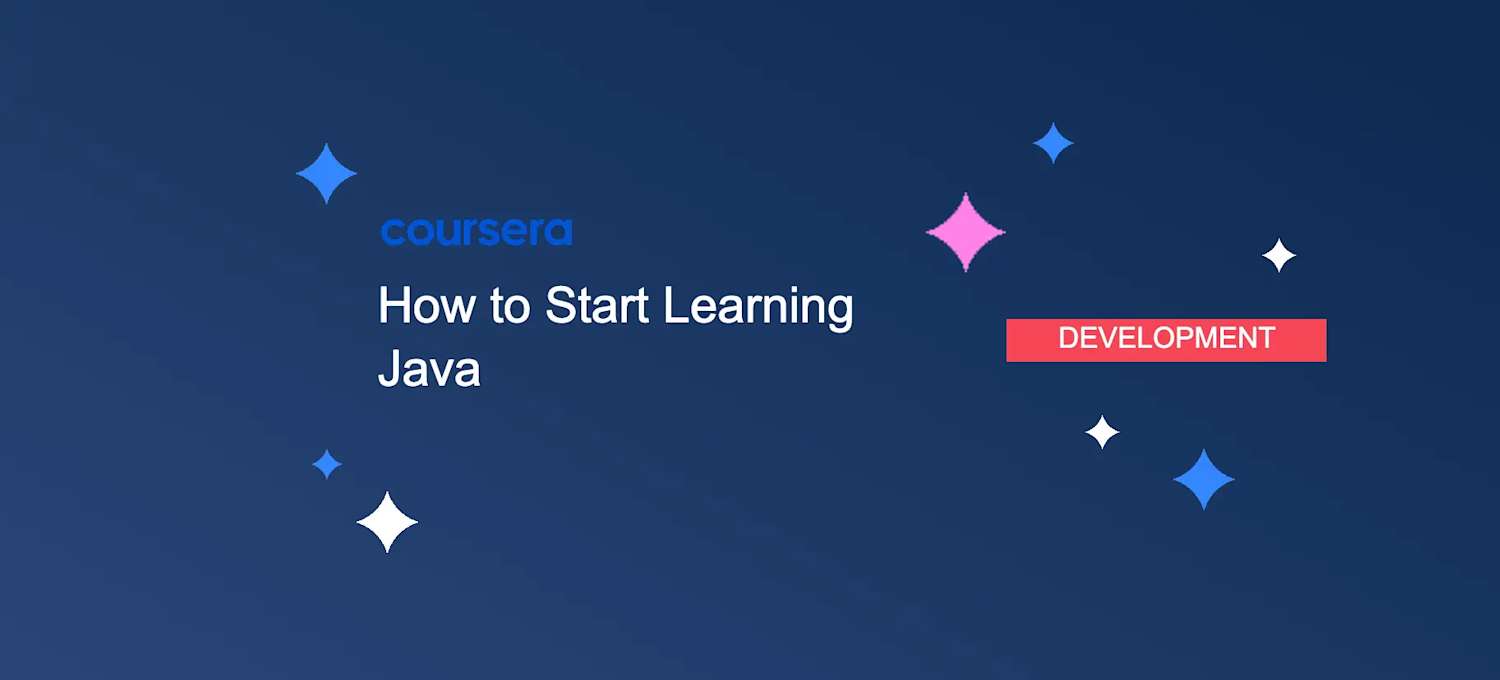 coursera

How to Start Learning Java

DEVELOPMENT